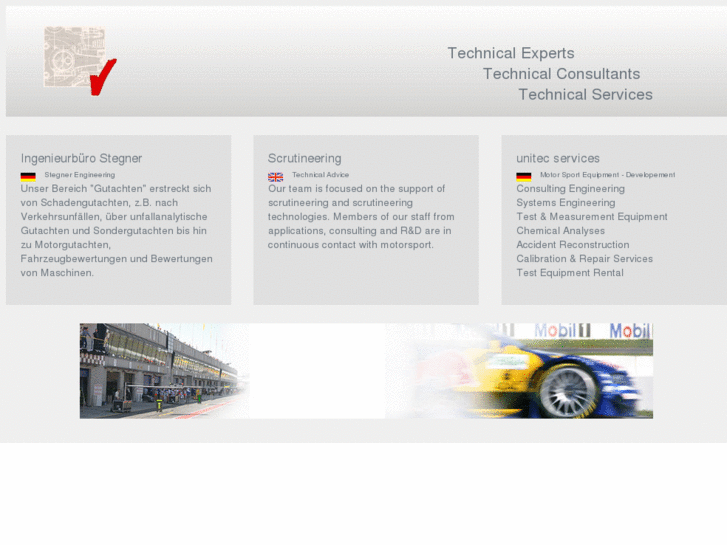 Technical Experts
Technical Consultants
Technical Services

Ingenieurbüro Stegner

Stegner Engineering

Unser Bereich "Gutachten" erstreckt sich von Schadengutachten, z.B. nach Verkehrsunfällen, über unfallanalytische Gutachten und Sondergutachten bis hin zu Motorgutachten, Fahrzeugbewertungen und Bewertungen von Maschinen.

Scrutineering

Technical Advice

Our team is focused on the support of scrutineering and scrutineering technologies. Members of our staff from applications, consulting and R&D are in continuous contact with motorsport.

unitec services

Motor Sport Equipment - Developement

Consulting Engineering
Systems Engineering
Test & Measurement Equipment
Chemical Analyses
Accident Reconstruction
Calibration & Repair Services
Test Equipment Rental

Mobil 1 Mobil